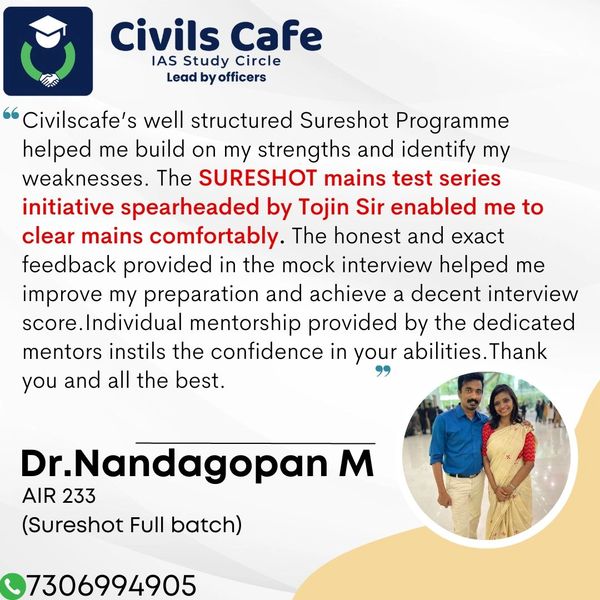 Civils Cafe
IAS Study Circle
Lead by officers

“Civilscafe’s well structured Sureshot Programme helped me build on my strengths and identify my weaknesses. The SURESHOT mains test series initiative spearheaded by Tojin Sir enabled me to clear mains comfortably. The honest and exact feedback provided in the mock interview helped me improve my preparation and achieve a decent interview score.Individual mentorship provided by the dedicated mentors instils the confidence in your abilities.Thank you and all the best.”

Dr.Nandagopan M
AIR 233
(Sureshot Full batch)

7306994905